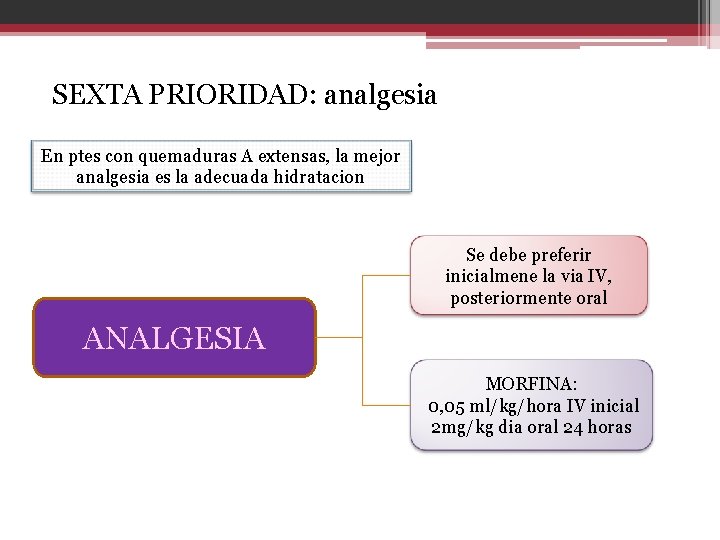 SEXTA PRIORIDAD: analgesia

En ptes con quemaduras A extensas, la mejor analgesia es la adecuada hidratacion

ANALGESIA

Se debe preferir inicialmene la via IV, posteriormente oral

MORFINA:
0,05 ml/kg/hora IV inicial
2mg/kg dia oral 24 horas